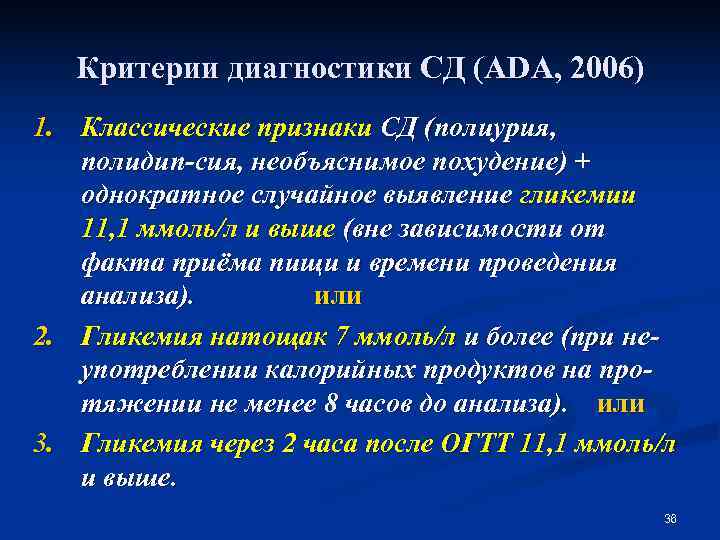 Критерии диагностики СД (ADA, 2006)

1. Классические признаки СД (полиурия, полидип-сия, необъяснимое похудение) + однократное случайное выявление гликемии 11,1 ммоль/л и выше (вне зависимости от факта приёма пищи и времени проведения анализа). или

2. Гликемия натощак 7 ммоль/л и более (при неупотреблении калорийных продуктов на протяжении не менее 8 часов до анализа). или

3. Гликемия через 2 часа после ОГТТ 11,1 ммоль/л и выше.

36